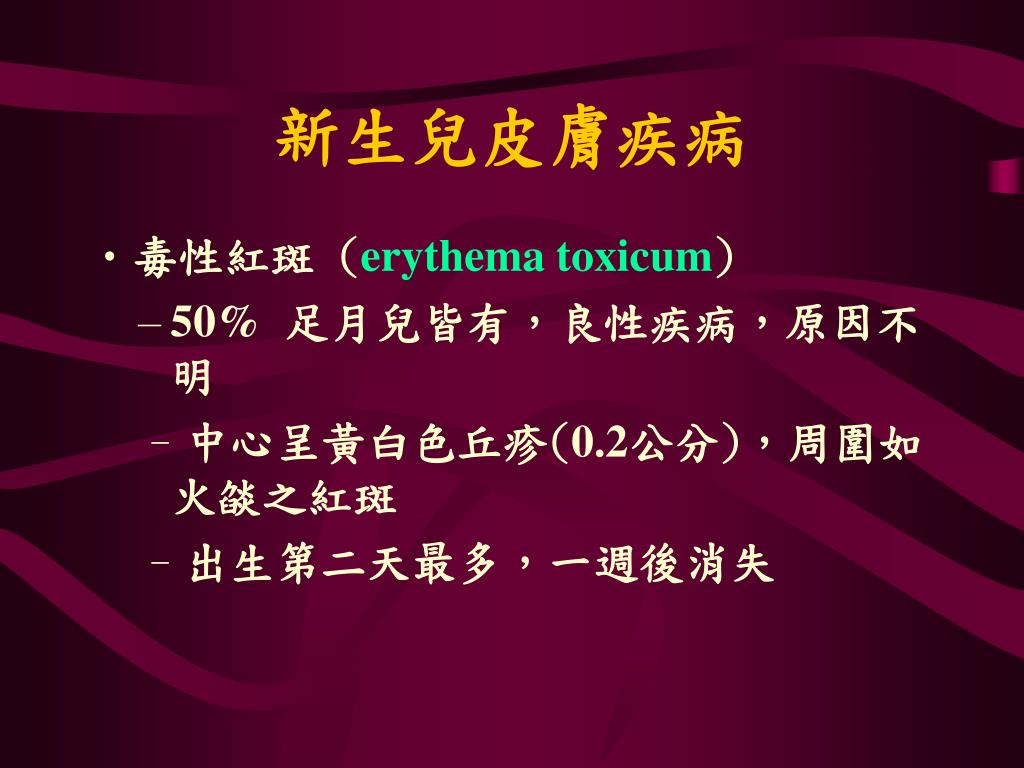 新生兒皮膚疾病

• 毒性紅斑（erythema toxicum）
– 50％ 足月兒皆有，良性疾病，原因不明
– 中心呈黃白色丘疹(0.2公分)，周圍如火燄之紅斑
– 出生第二天最多，一週後消失